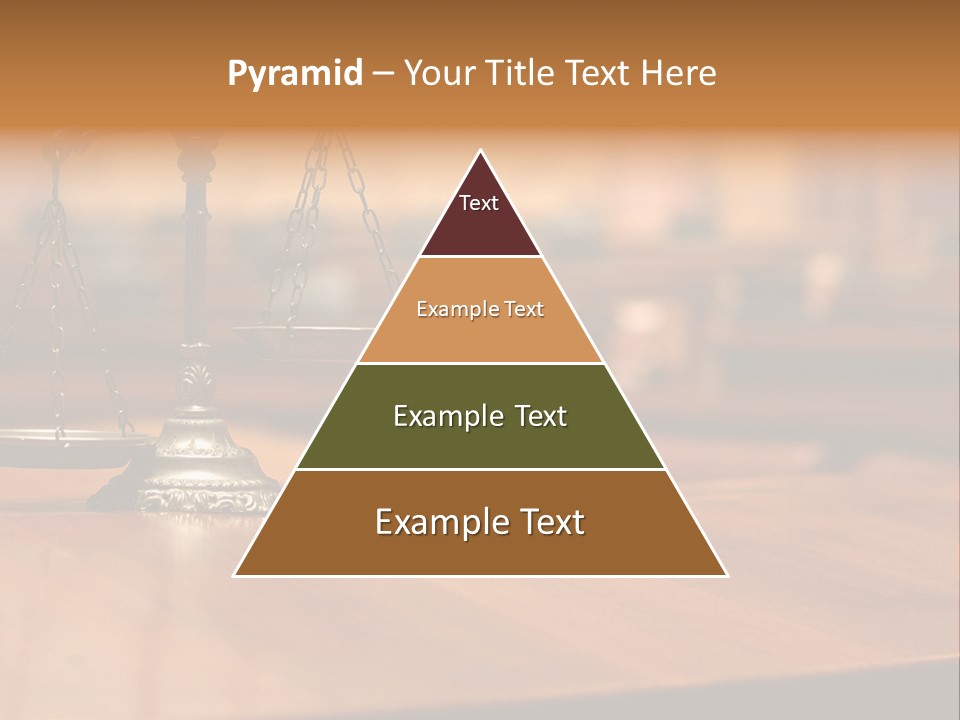 Pyramid – Your Title Text Here

Text

Example Text

Example Text

Example Text